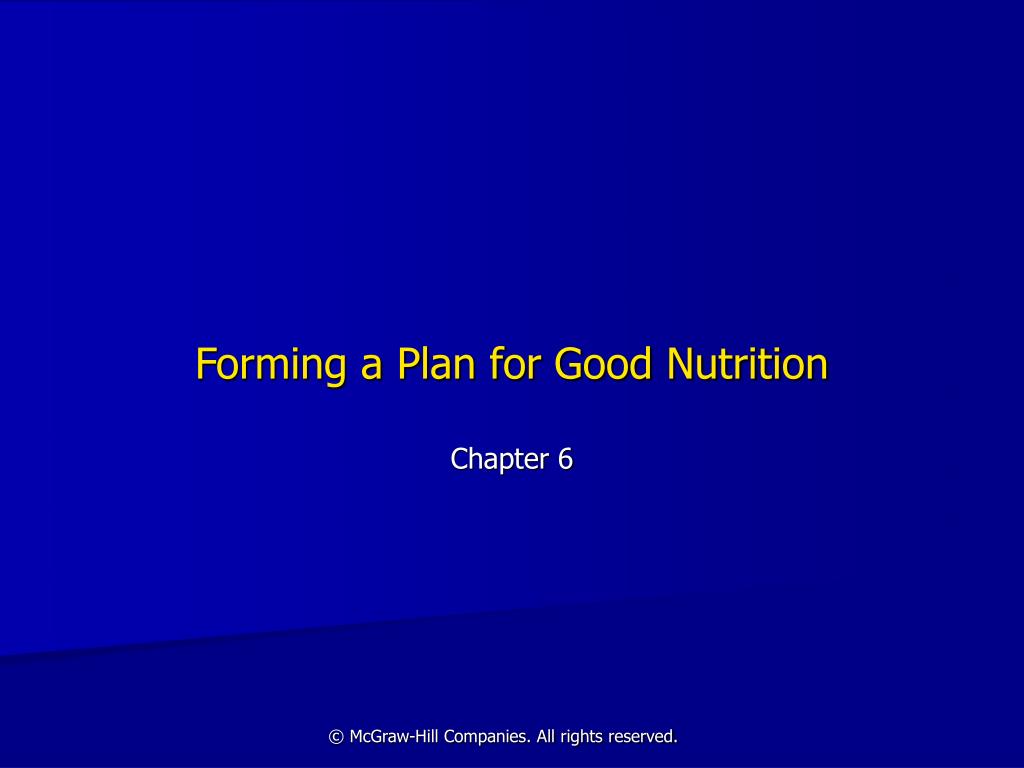 Forming a Plan for Good Nutrition

Chapter 6

© McGraw-Hill Companies. All rights reserved.